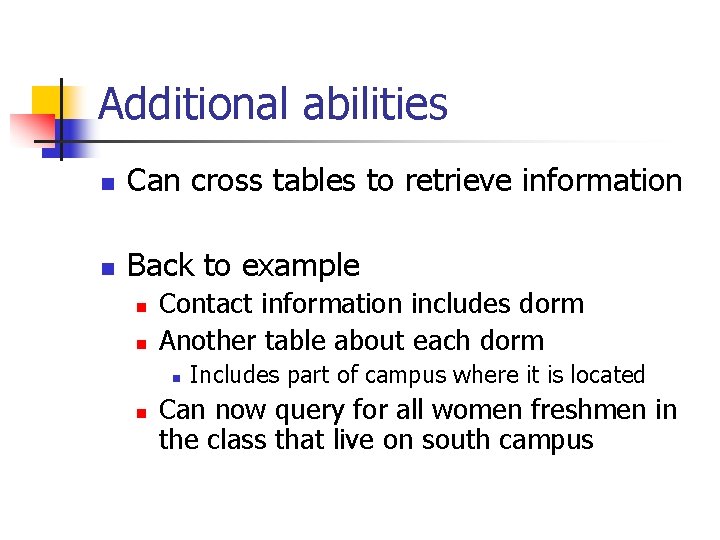 Additional abilities

- Can cross tables to retrieve information

- Back to example
  - Contact information includes dorm
  - Another table about each dorm
    - Includes part of campus where it is located
  - Can now query for all women freshmen in the class that live on south campus